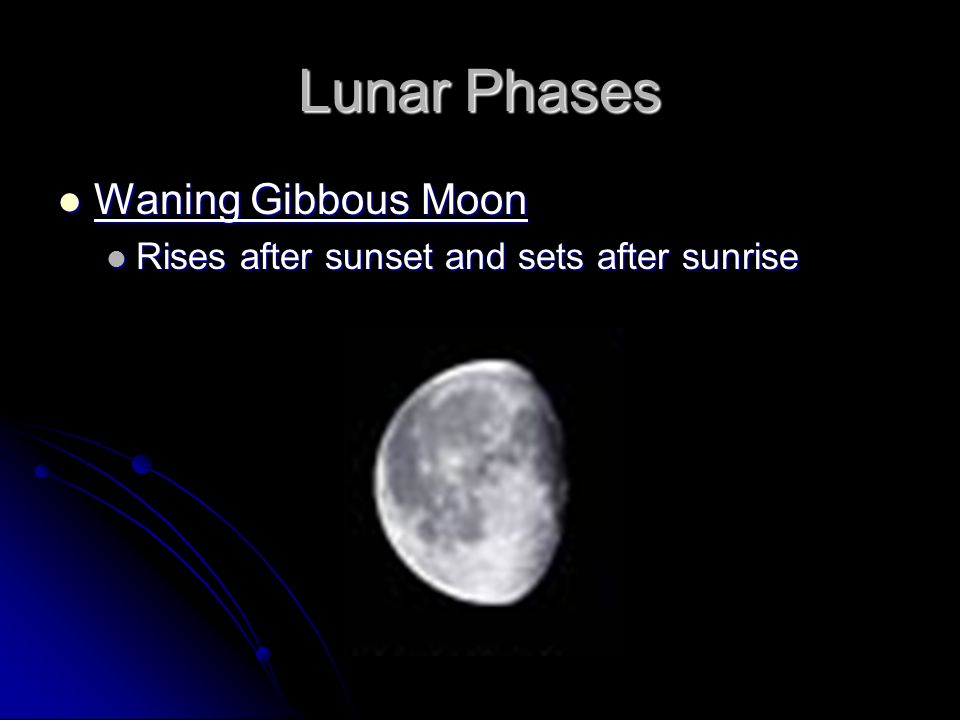 Lunar Phases

Waning Gibbous Moon

Rises after sunset and sets after sunrise